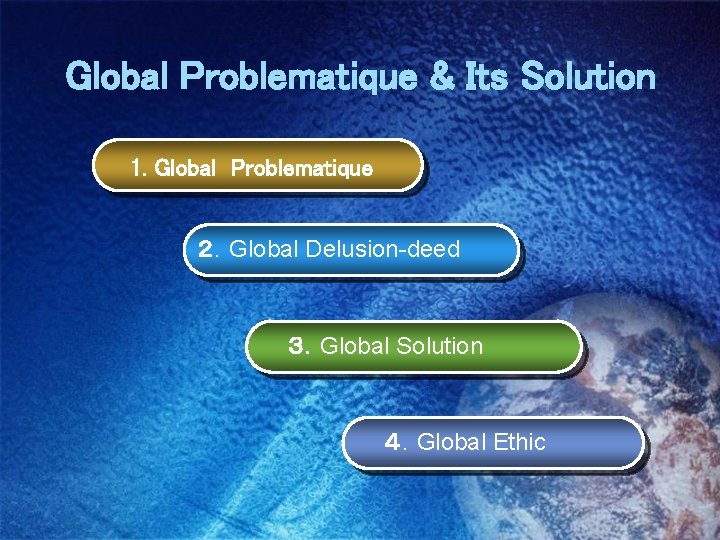 Global Problematique & Its Solution

1. Global Problematique

2. Global Delusion-deed

3. Global Solution

4. Global Ethic